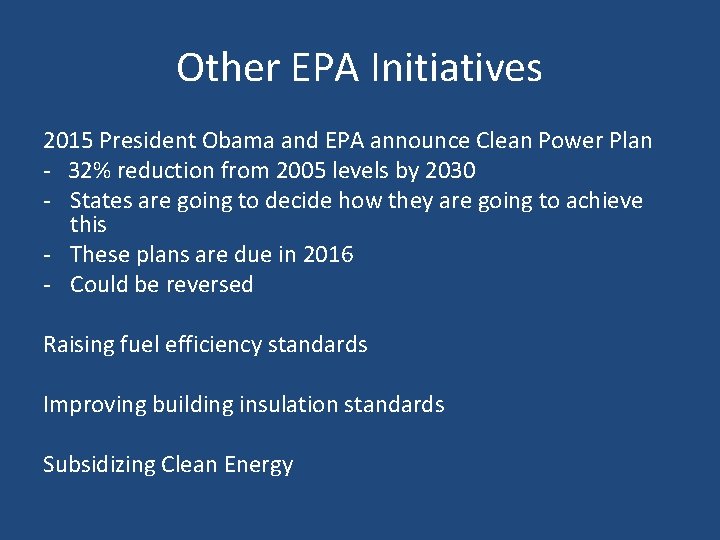 Other EPA Initiatives

2015 President Obama and EPA announce Clean Power Plan
- 32% reduction from 2005 levels by 2030
- States are going to decide how they are going to achieve this
- These plans are due in 2016
- Could be reversed

Raising fuel efficiency standards

Improving building insulation standards

Subsidizing Clean Energy